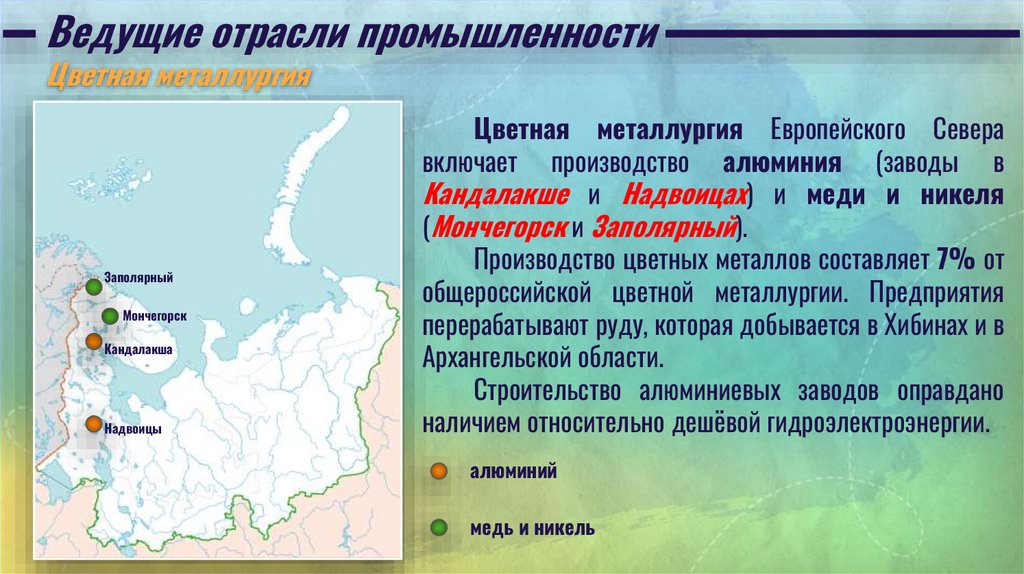 Ведущие отрасли промышленности

Цветная металлургия

Заполярный
Мончегорск
Кандалакша
Надвоицы

Цветная металлургия Европейского Севера включает производство алюминия (заводы в Кандалакше и Надвоицах) и меди и никеля (Мончегорск и Заполярный).

Производство цветных металлов составляет 7% от общероссийской цветной металлургии. Предприятия перерабатывают руду, которая добывается в Хибинах и в Архангельской области.

Строительство алюминиевых заводов оправдано наличием относительно дешёвой гидроэлектроэнергии.

алюминий

медь и никель